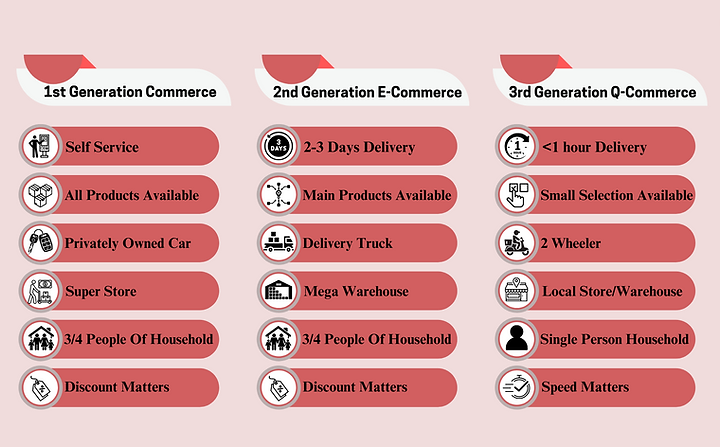 1st Generation Commerce

Self Service

All Products Available

Privately Owned Car

Super Store

3/4 People Of Household

Discount Matters

2nd Generation E-Commerce

3 DAYS

2-3 Days Delivery

Main Products Available

Delivery Truck

Mega Warehouse

3/4 People Of Household

Discount Matters

3rd Generation Q-Commerce

1 HOUR

<1 hour Delivery

Small Selection Available

2 Wheeler

Local Store/Warehouse

Single Person Household

Speed Matters